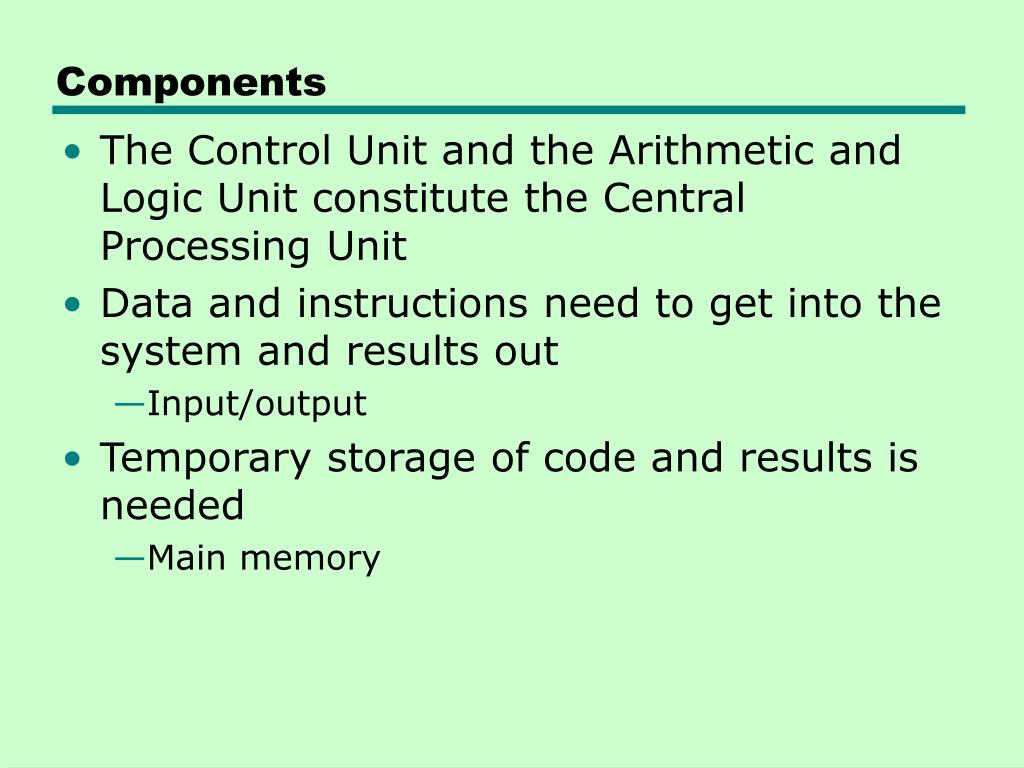 Components

• The Control Unit and the Arithmetic and Logic Unit constitute the Central Processing Unit
• Data and instructions need to get into the system and results out
—Input/output
• Temporary storage of code and results is needed
—Main memory